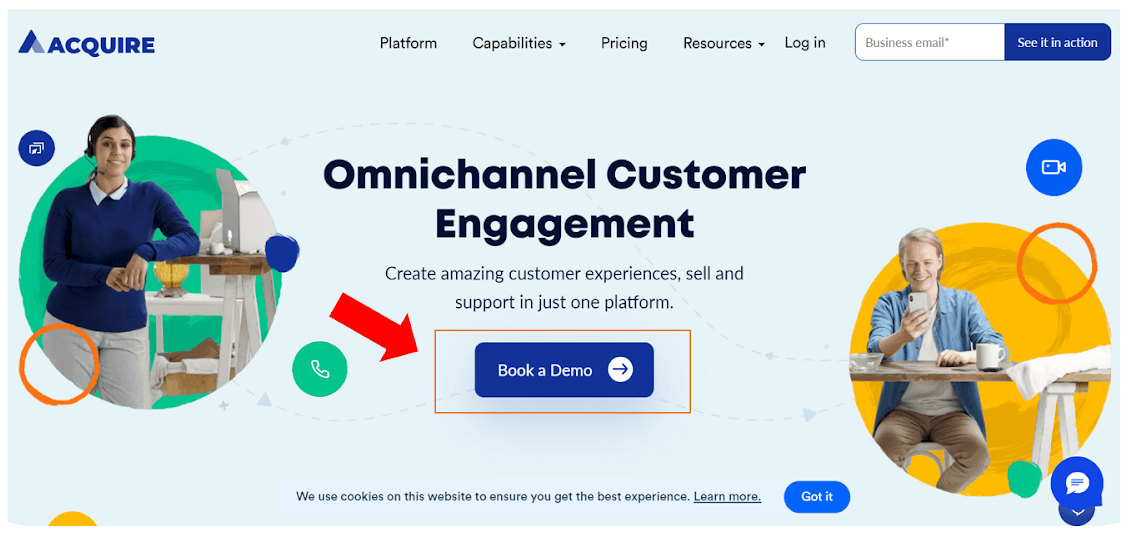 ACQUIRE

Platform Capabilities Pricing Resources Log in

Business email*

See it in action

Omnichannel Customer Engagement

Create amazing customer experiences, sell and support in just one platform.

Book a Demo

We use cookies on this website to ensure you get the best experience. Learn more.

Got it